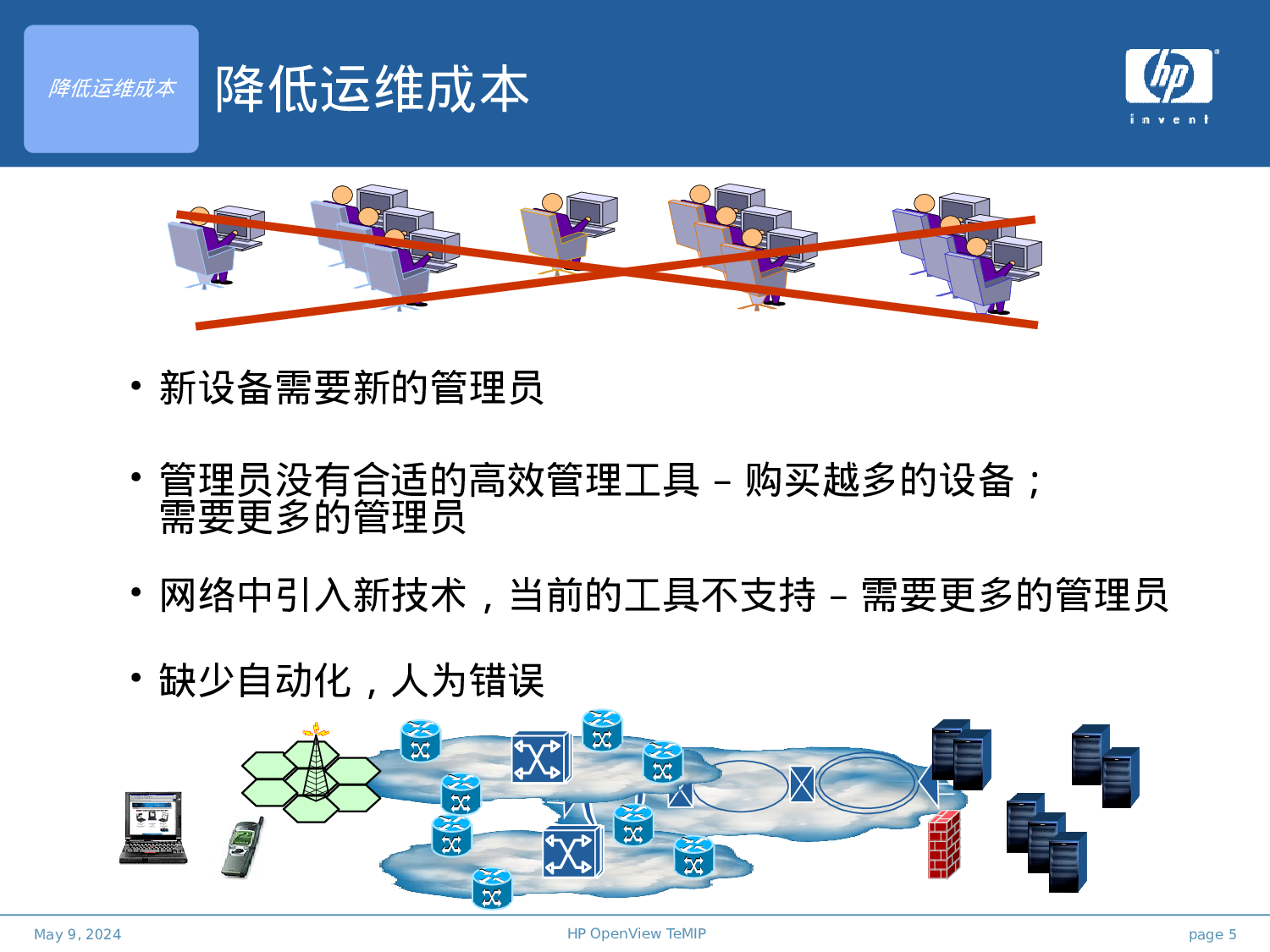 降低运维成本

降低运维成本

hp

invent

• 新设备需要新的管理员

• 管理员没有合适的高效管理工具 – 购买越多的设备；需要更多的管理员

• 网络中引入新技术，当前的工具不支持 – 需要更多的管理员

• 缺少自动化，人为错误

May 9, 2024

HP OpenView TeMIP

page 5